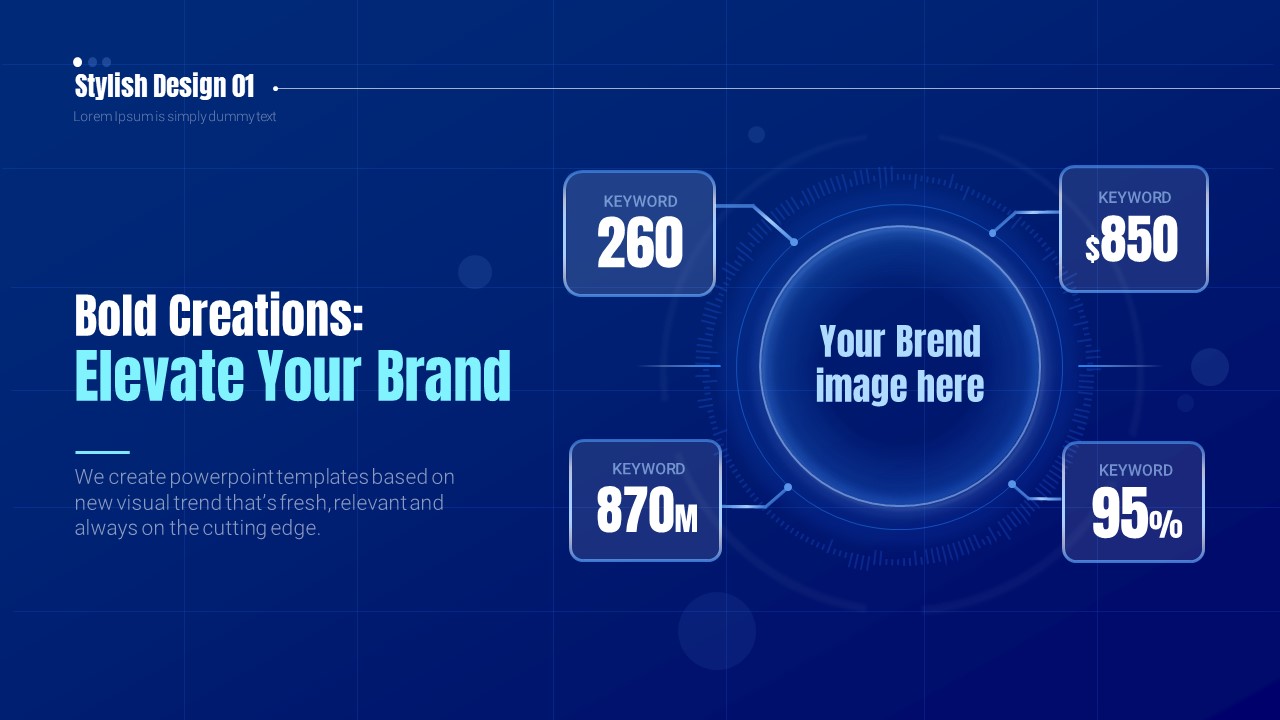 Stylish Design 01
Lorem Ipsum is simply dummy text

Bold Creations:
Elevate Your Brand

We create powerpoint templates based on new visual trend that's fresh, relevant and always on the cutting edge.

KEYWORD
260

KEYWORD
$850

Your Brend image here

KEYWORD
870M

KEYWORD
95%